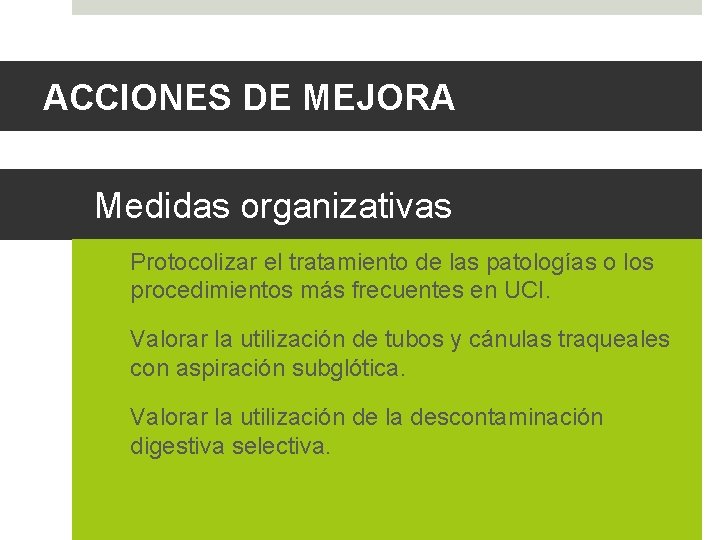 ACCIONES DE MEJORA

Medidas organizativas

Protocolizar el tratamiento de las patologías o los procedimientos más frecuentes en UCI.

Valorar la utilización de tubos y cánulas traqueales con aspiración subglótica.

Valorar la utilización de la descontaminación digestiva selectiva.